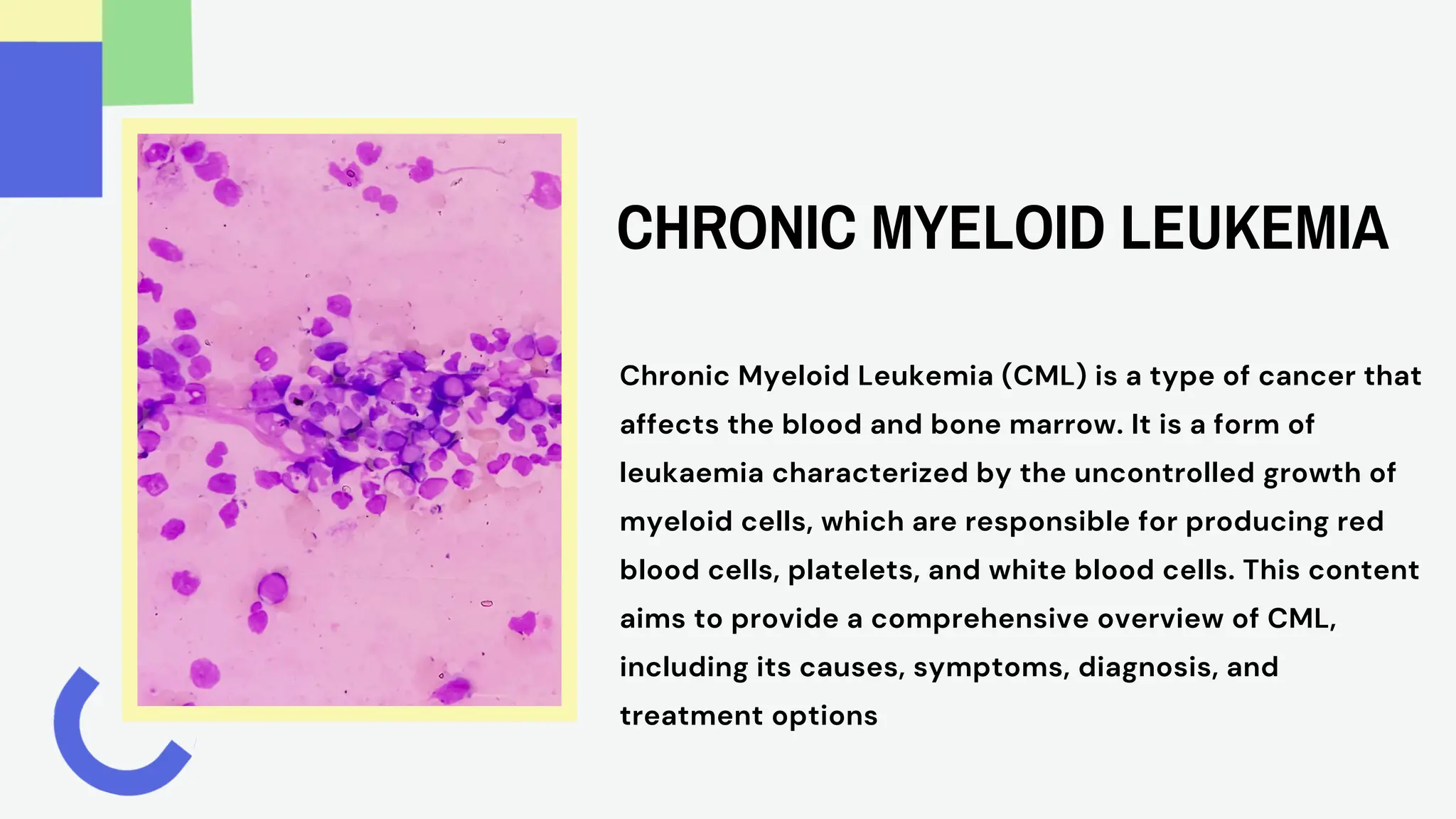 CHRONIC MYELOID LEUKEMIA

Chronic Myeloid Leukemia (CML) is a type of cancer that affects the blood and bone marrow. It is a form of leukaemia characterized by the uncontrolled growth of myeloid cells, which are responsible for producing red blood cells, platelets, and white blood cells. This content aims to provide a comprehensive overview of CML, including its causes, symptoms, diagnosis, and treatment options